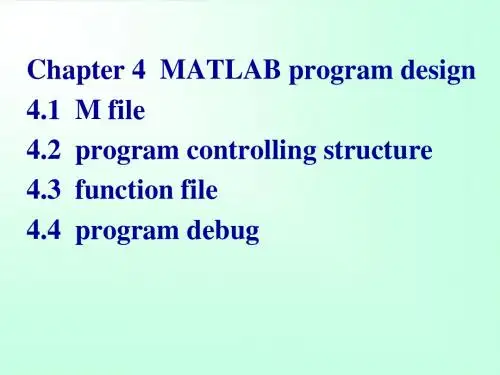 Chapter 4 MATLAB program design
4.1 M file
4.2 program controlling structure
4.3 function file
4.4 program debug